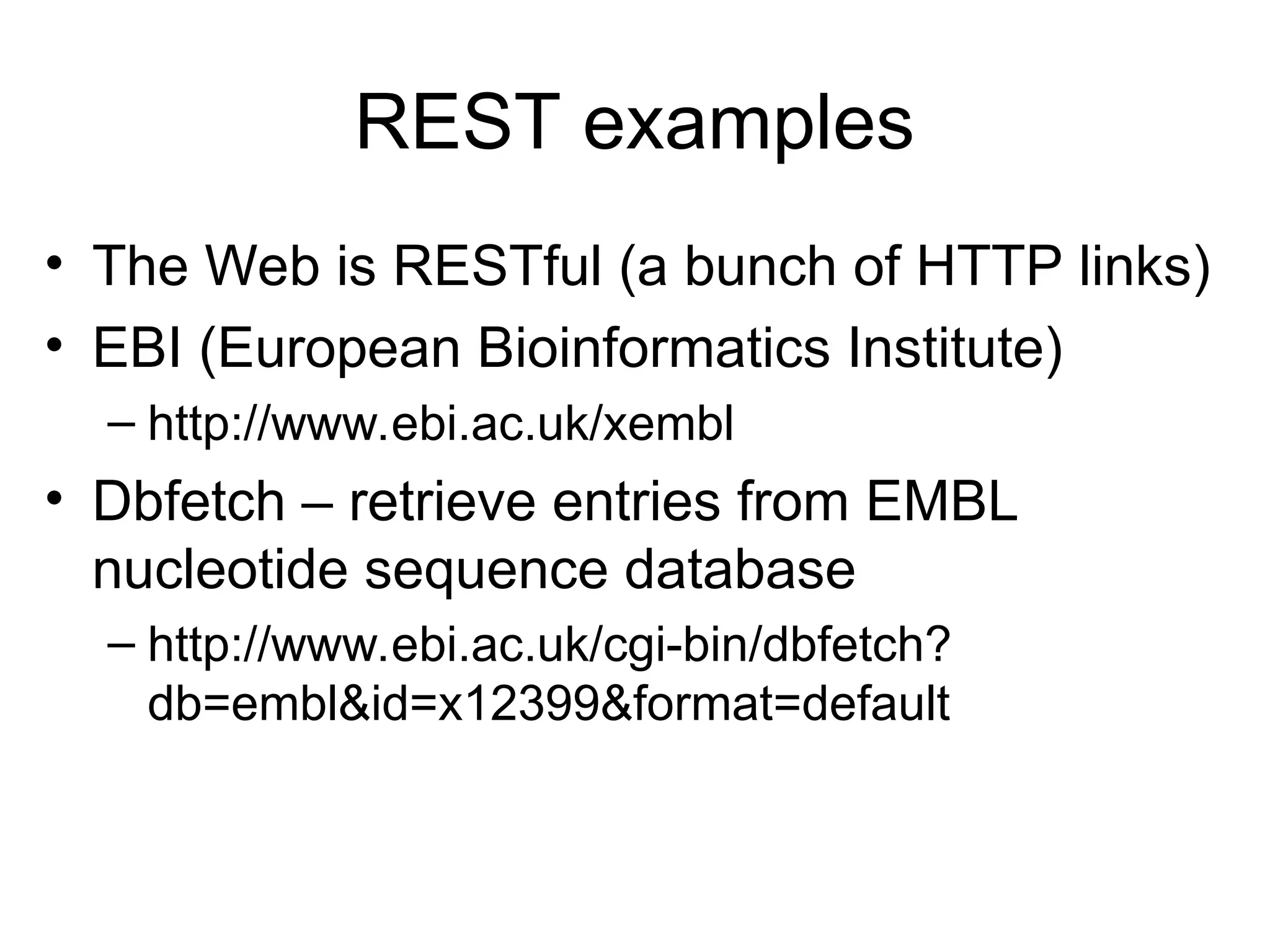 REST examples

• The Web is RESTful (a bunch of HTTP links)
• EBI (European Bioinformatics Institute)
– http://www.ebi.ac.uk/xembl
• Dbfetch – retrieve entries from EMBL nucleotide sequence database
– http://www.ebi.ac.uk/cgi-bin/dbfetch?db=embl&id=x12399&format=default